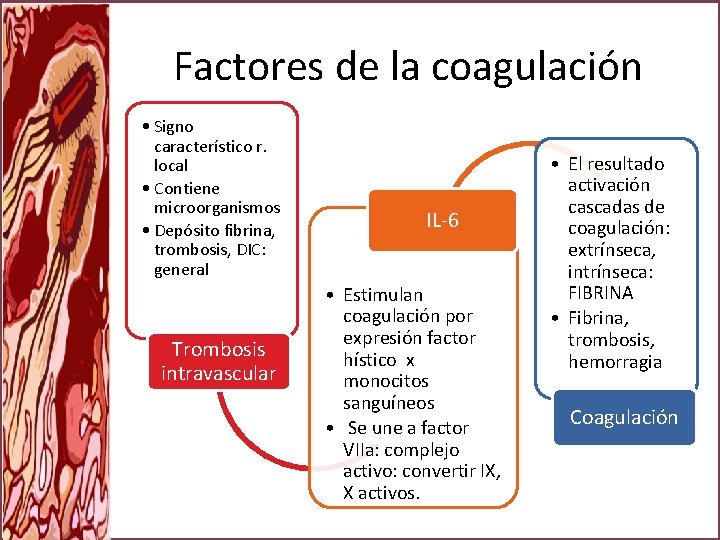 Factores de la coagulación

• Signo característico r. local
• Contiene microorganismos
• Depósito fibrina, trombosis, DIC: general

Trombosis intravascular

IL-6

• Estimulan coagulación por expresión factor hístico x monocitos sanguíneos
• Se une a factor VIIa: complejo activo: convertir IX, X activos.

• El resultado activación cascadas de coagulación: extrínseca, intrínseca: FIBRINA
• Fibrina, trombosis, hemorragia

Coagulación